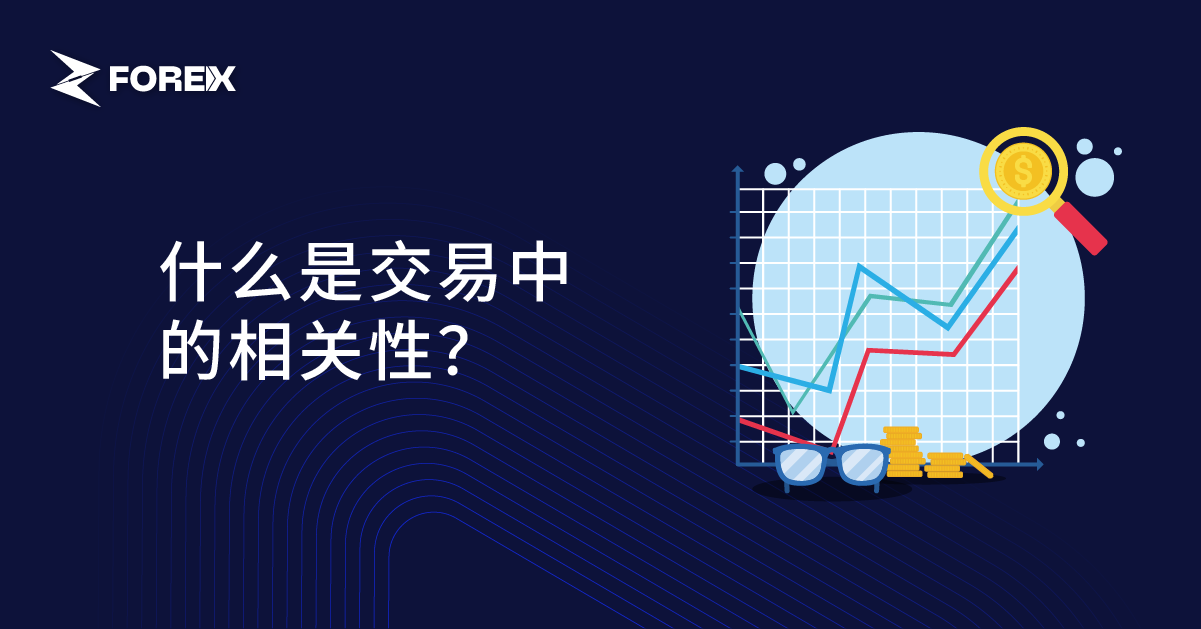 FOREX

什么是交易中的相关性?

$